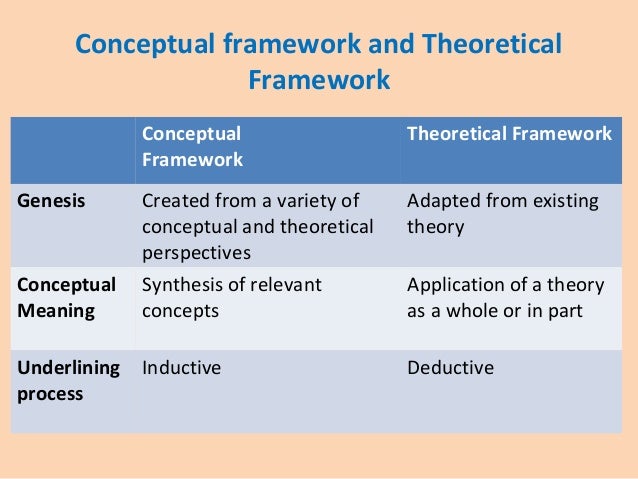 Conceptual framework and Theoretical Framework

| | Conceptual Framework | Theoretical Framework |
|---|---|---|
| Genesis | Created from a variety of conceptual and theoretical perspectives | Adapted from existing theory |
| Conceptual Meaning | Synthesis of relevant concepts | Application of a theory as a whole or in part |
| Underlining process | Inductive | Deductive |